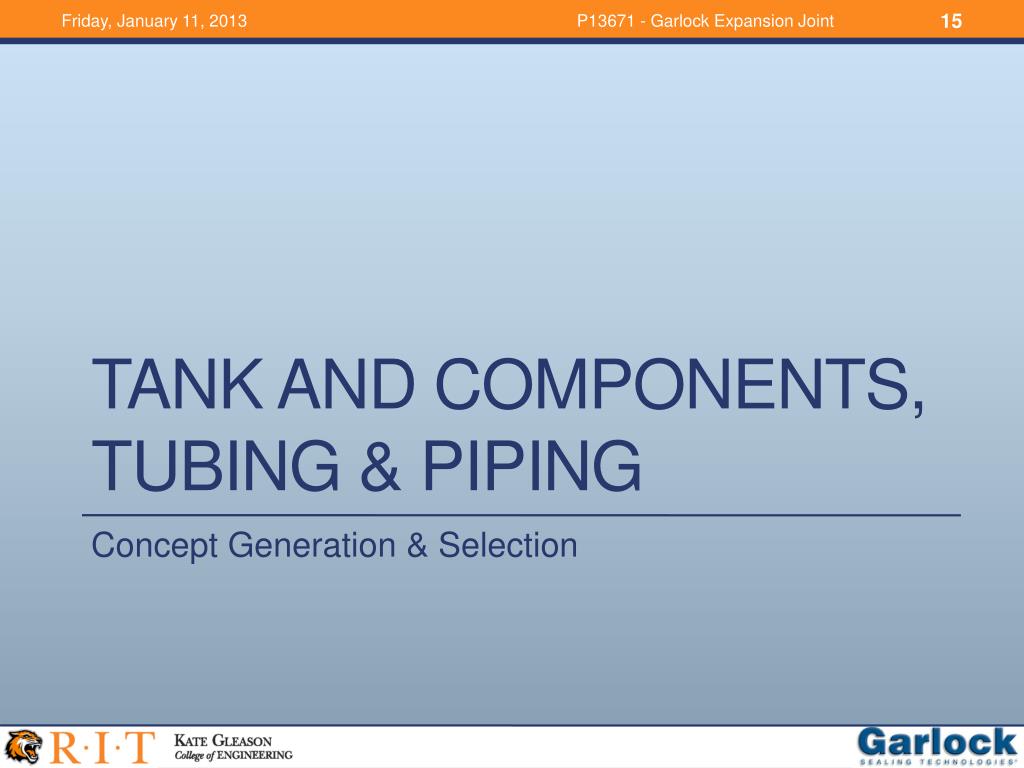 Friday, January 11, 2013

P13671 - Garlock Expansion Joint

15

TANK AND COMPONENTS, TUBING & PIPING

Concept Generation & Selection

R·I·T

KATE GLEASON College of ENGINEERING

Garlock SEALING TECHNOLOGIES